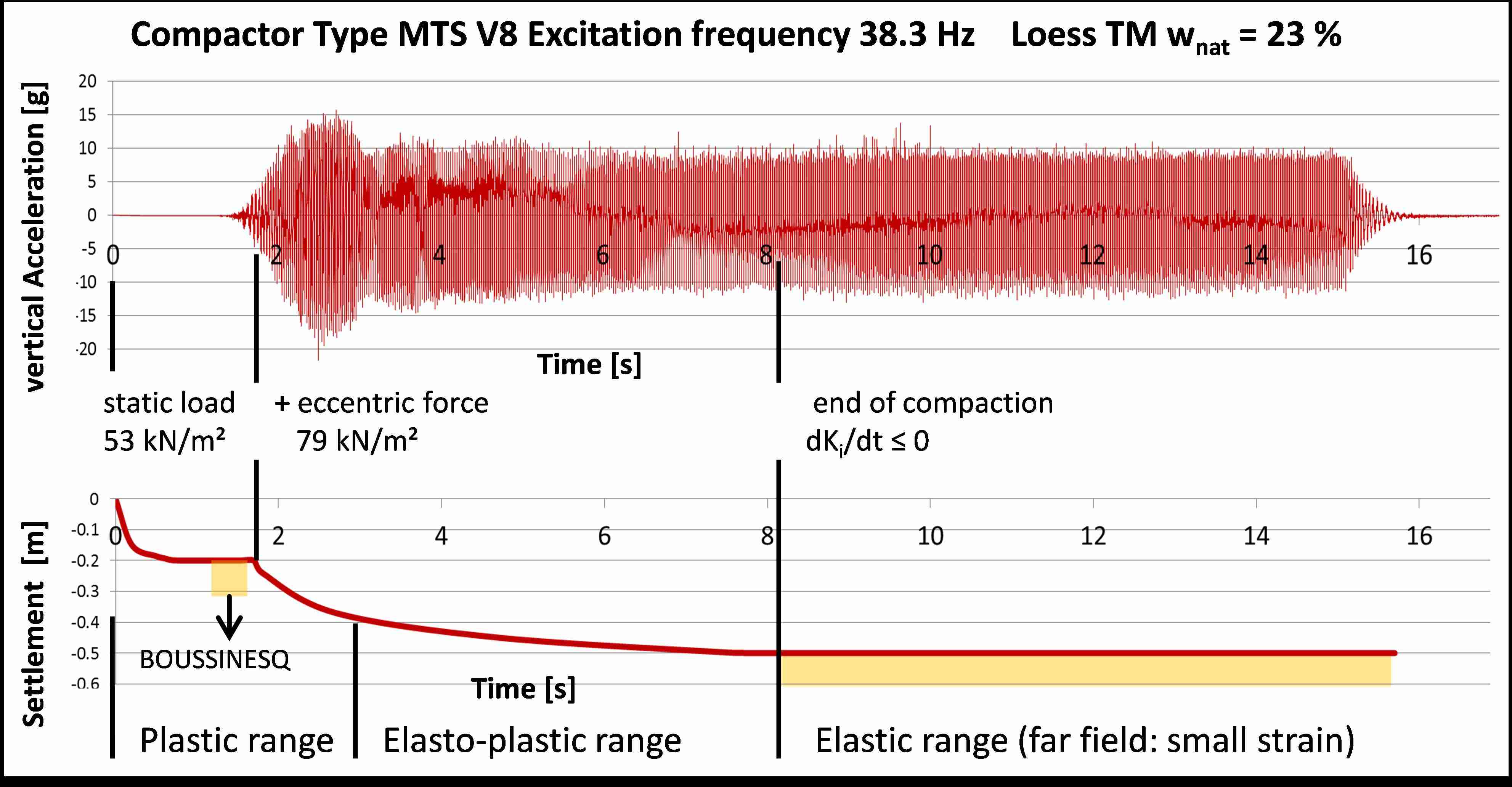 Compactor Type MTS V8 Excitation frequency 38.3 Hz Loess TM $w_{nat}$ = 23 %

vertical Acceleration [g]

20
15
10
5
0
-5
-10
-15
-20

0 2 4 6 8 10 12 14 16

Time [s]

static load
53 kN/m²

+ eccentric force
79 kN/m²

end of compaction
$dK_i/dt \leq 0$

Settlement [m]

0
-0.1
-0.2
-0.3
-0.4
-0.5
-0.6

0 2 4 6 8 10 12 14 16

BOUSSINESQ

Time [s]

Plastic range

Elasto-plastic range

Elastic range (far field: small strain)